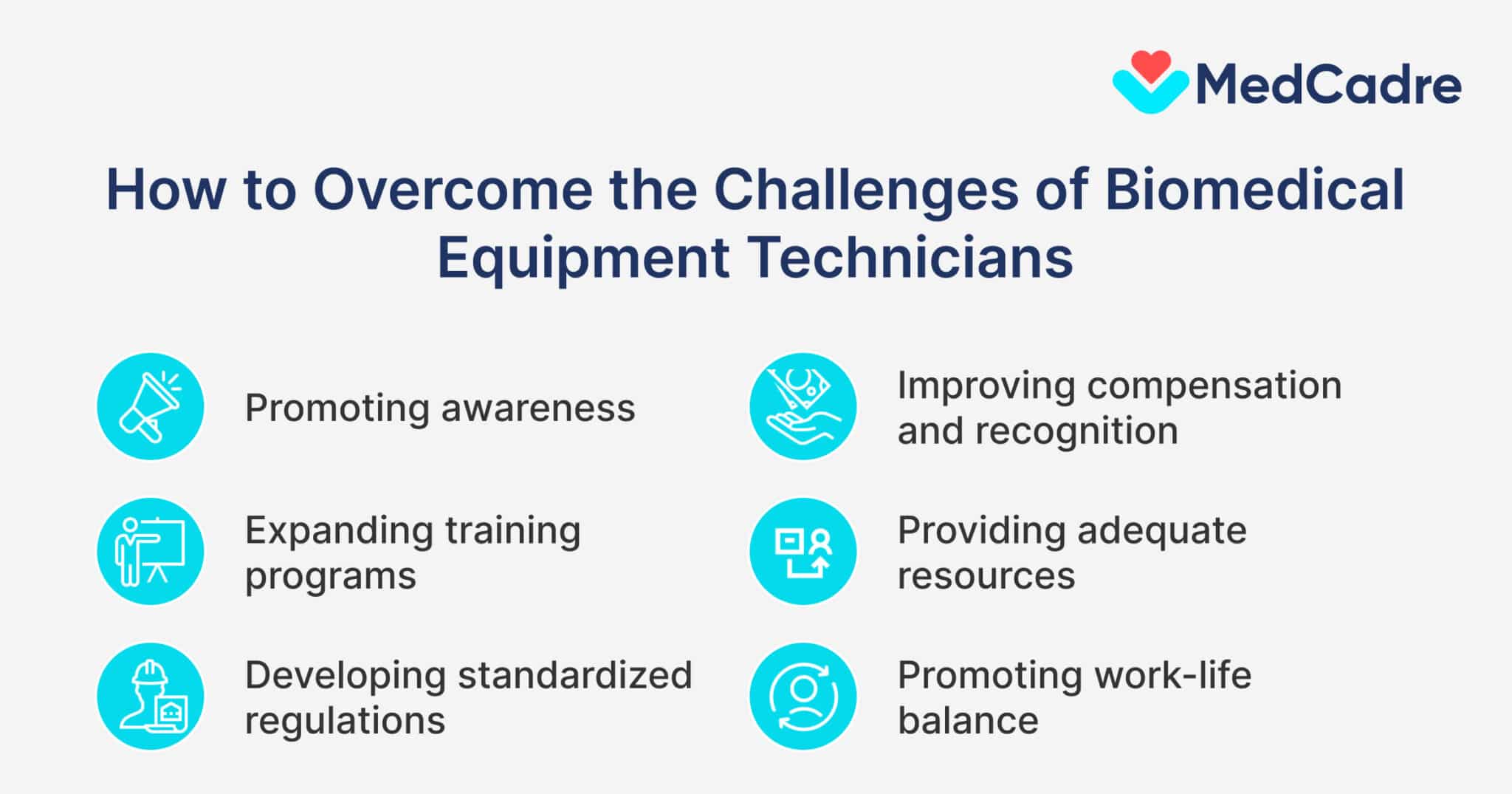 MedCadre

How to Overcome the Challenges of Biomedical Equipment Technicians

Promoting awareness

Expanding training programs

Developing standardized regulations

Improving compensation and recognition

Providing adequate resources

Promoting work-life balance